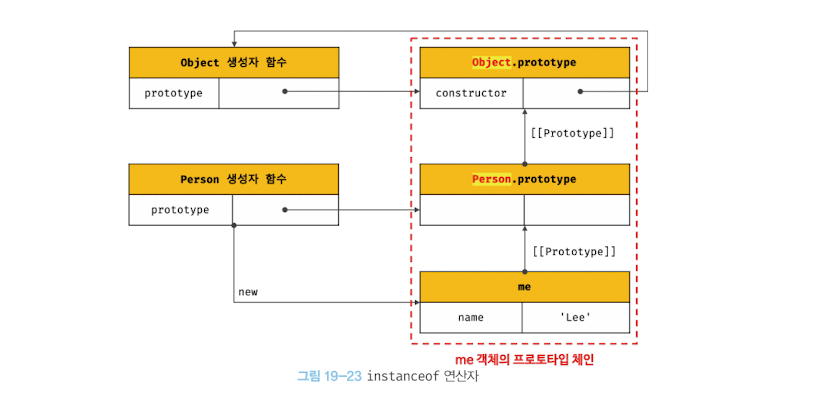 Object 생성자 함수

prototype

Object.prototype

constructor

[[Prototype]]

Person 생성자 함수

prototype

Person.prototype

[[Prototype]]

new

me

name

'Lee'

me 객체의 프로토타입 체인

그림 19-23 instanceof 연산자